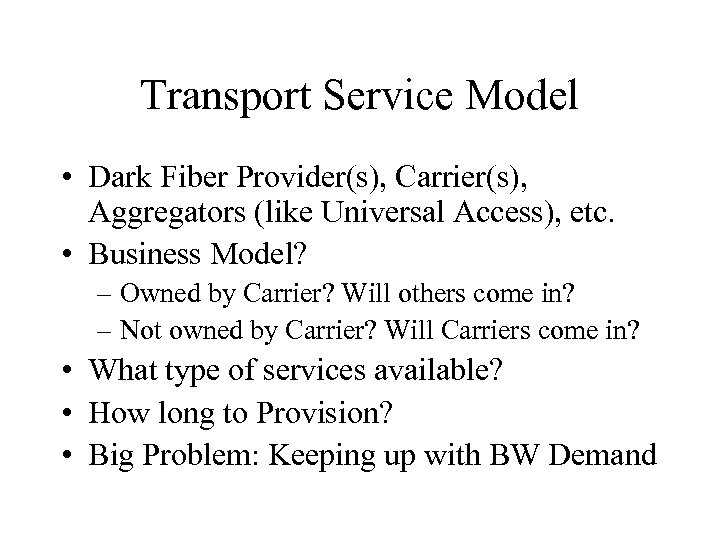 Transport Service Model

• Dark Fiber Provider(s), Carrier(s), Aggregators (like Universal Access), etc.
• Business Model?
– Owned by Carrier? Will others come in?
– Not owned by Carrier? Will Carriers come in?
• What type of services available?
• How long to Provision?
• Big Problem: Keeping up with BW Demand